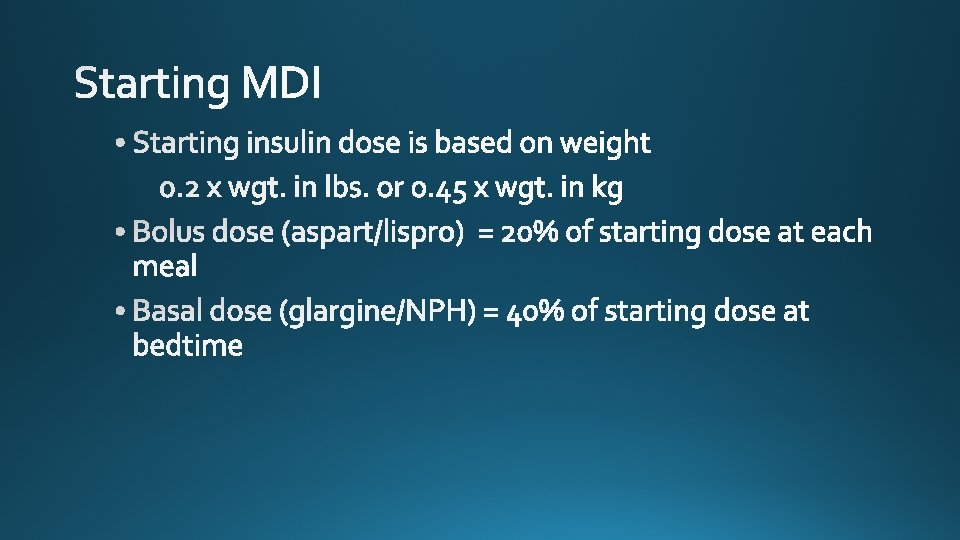 Starting MDI

• Starting insulin dose is based on weight

0.2 x wgt. in lbs. or 0.45 x wgt. in kg

• Bolus dose (aspart/lispro) = 20% of starting dose at each meal

• Basal dose (glargine/NPH) = 40% of starting dose at bedtime